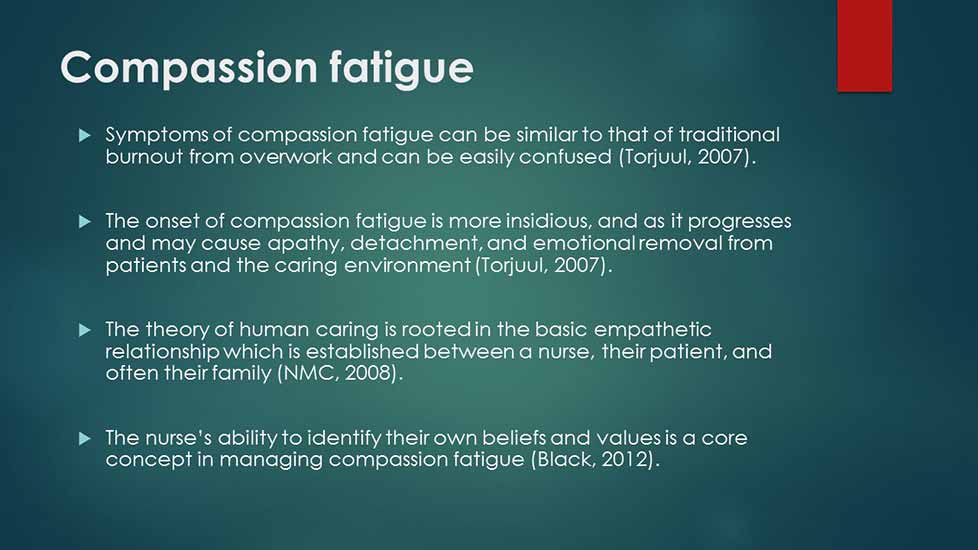 Compassion fatigue

Symptoms of compassion fatigue can be similar to that of traditional burnout from overwork and can be easily confused (Torjuul, 2007).

The onset of compassion fatigue is more insidious, and as it progresses and may cause apathy, detachment, and emotional removal from patients and the caring environment (Torjuul, 2007).

The theory of human caring is rooted in the basic empathetic relationship which is established between a nurse, their patient, and often their family (NMC, 2008).

The nurse's ability to identify their own beliefs and values is a core concept in managing compassion fatigue (Black, 2012).